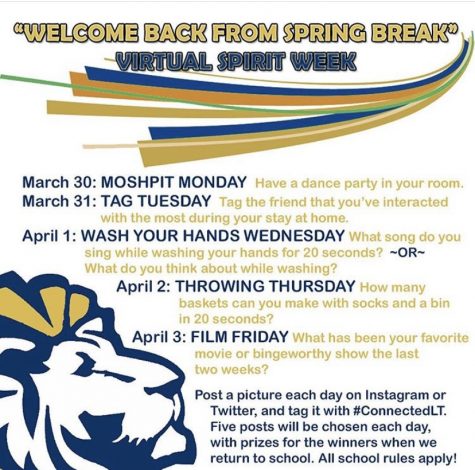 "WELCOME BACK FROM SPRING BREAK"
VIRTUAL SPIRIT WEEK

March 30: MOSHPIT MONDAY Have a dance party in your room.
March 31: TAG TUESDAY Tag the friend that you've interacted with the most during your stay at home.
April 1: WASH YOUR HANDS WEDNESDAY What song do you sing while washing your hands for 20 seconds? ~OR~ What do you think about while washing?
April 2: THROWING THURSDAY How many baskets can you make with socks and a bin in 20 seconds?
April 3: FILM FRIDAY What has been your favorite movie or bingeworthy show the last two weeks?

Post a picture each day on Instagram or Twitter, and tag it with #ConnectedLT. Five posts will be chosen each day, with prizes for the winners when we return to school. All school rules apply!